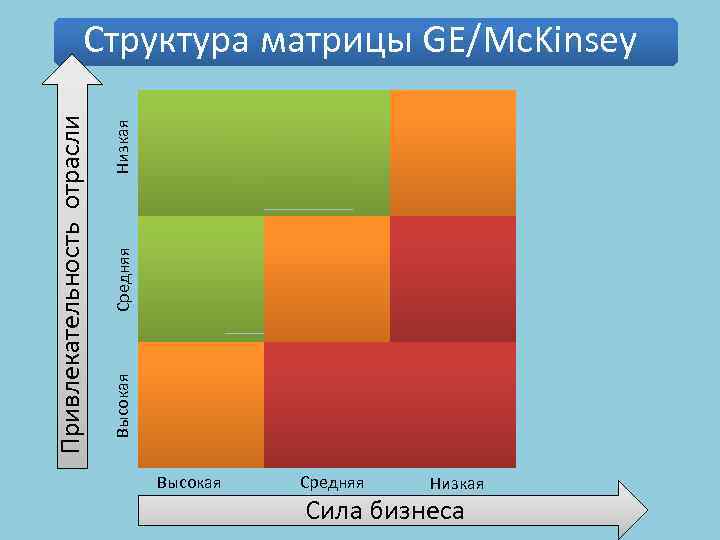 Структура матрицы GE/McKinsey

Привлекательность отрасли

Низкая

Средняя

Высокая

Высокая

Средняя

Низкая

Сила бизнеса